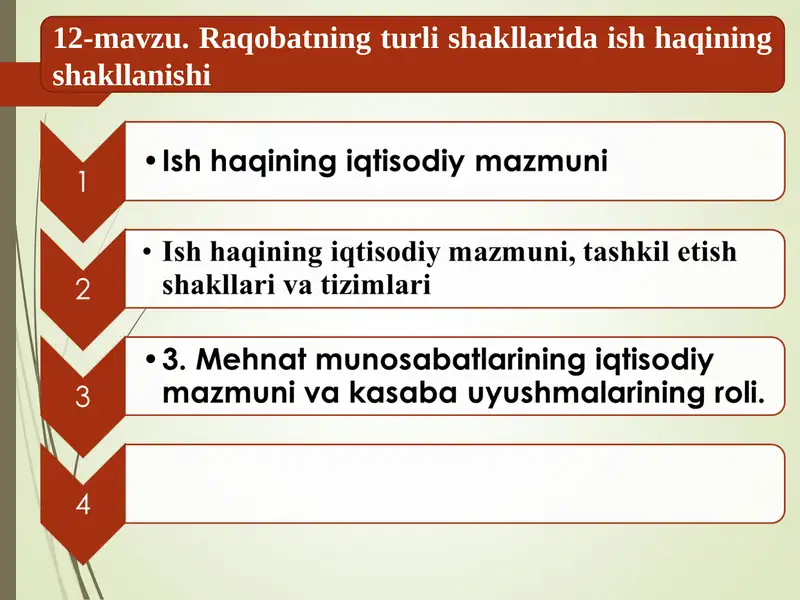 12-mavzu. Raqobatning turli shakllarida ish haqining shakllanishi

1

• Ish haqining iqtisodiy mazmuni

2

• Ish haqining iqtisodiy mazmuni, tashkil etish shakllari va tizimlari

3

• 3. Mehnat munosabatlarining iqtisodiy mazmuni va kasaba uyushmalarining roli.

4